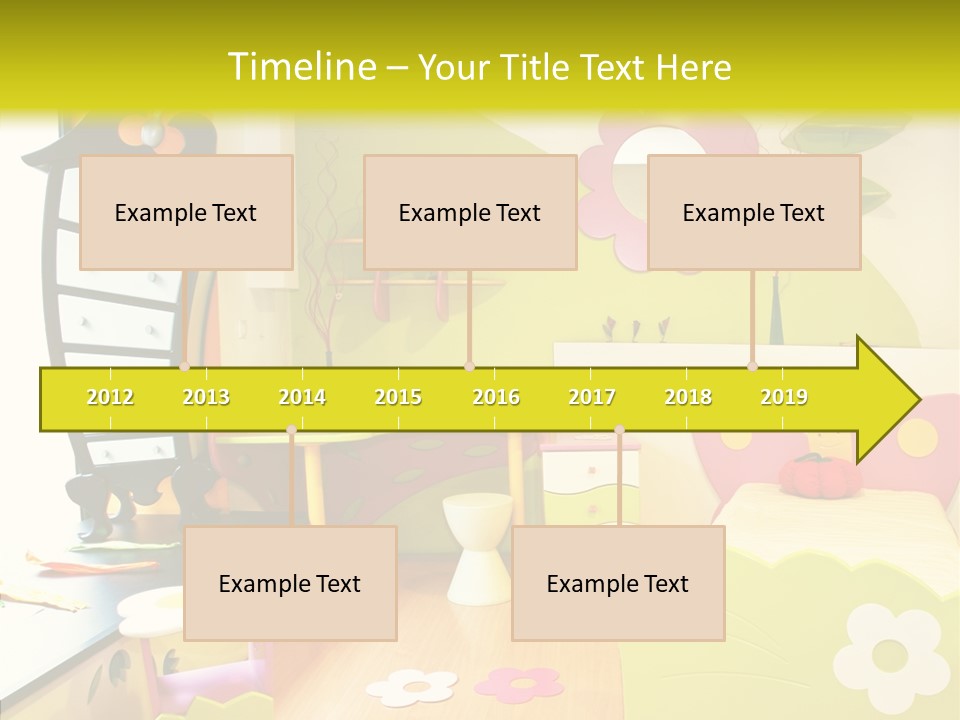 Timeline – Your Title Text Here

Example Text

Example Text

Example Text

2012 2013 2014 2015 2016 2017 2018 2019

Example Text

Example Text